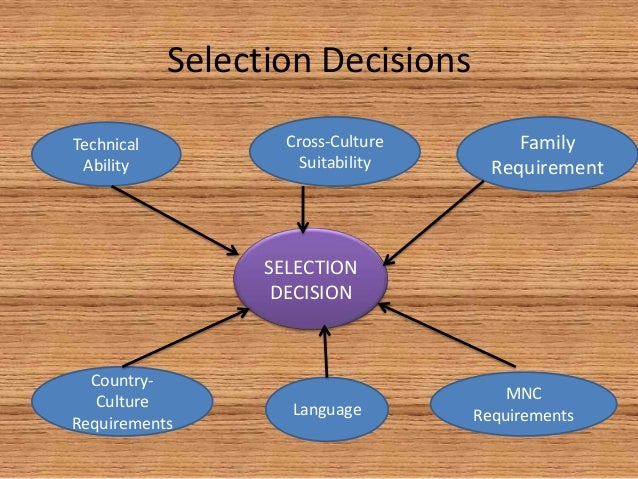 Selection Decisions

Technical Ability

Cross-Culture Suitability

Family Requirement

SELECTION DECISION

Country-Culture Requirements

Language

MNC Requirements